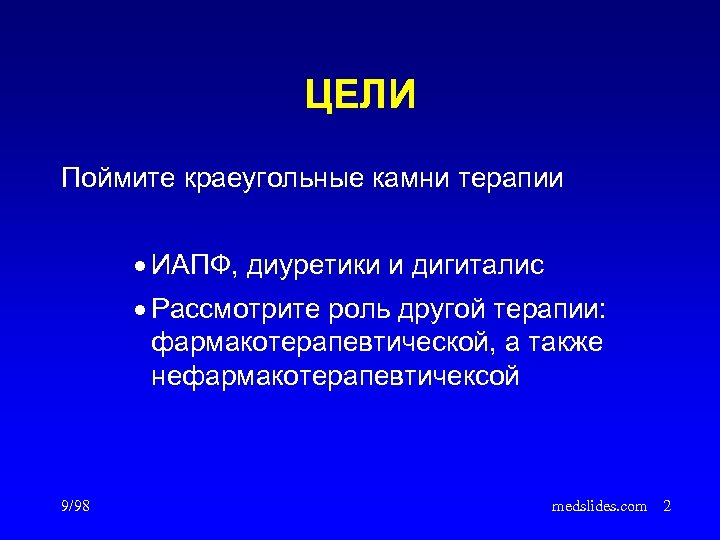 ЦЕЛИ

Поймите краеугольные камни терапии

• ИАПФ, диуретики и дигиталис
• Рассмотрите роль другой терапии: фармакотерапевтической, а также нефармакотерапевтичексой

9/98

medslides.com 2